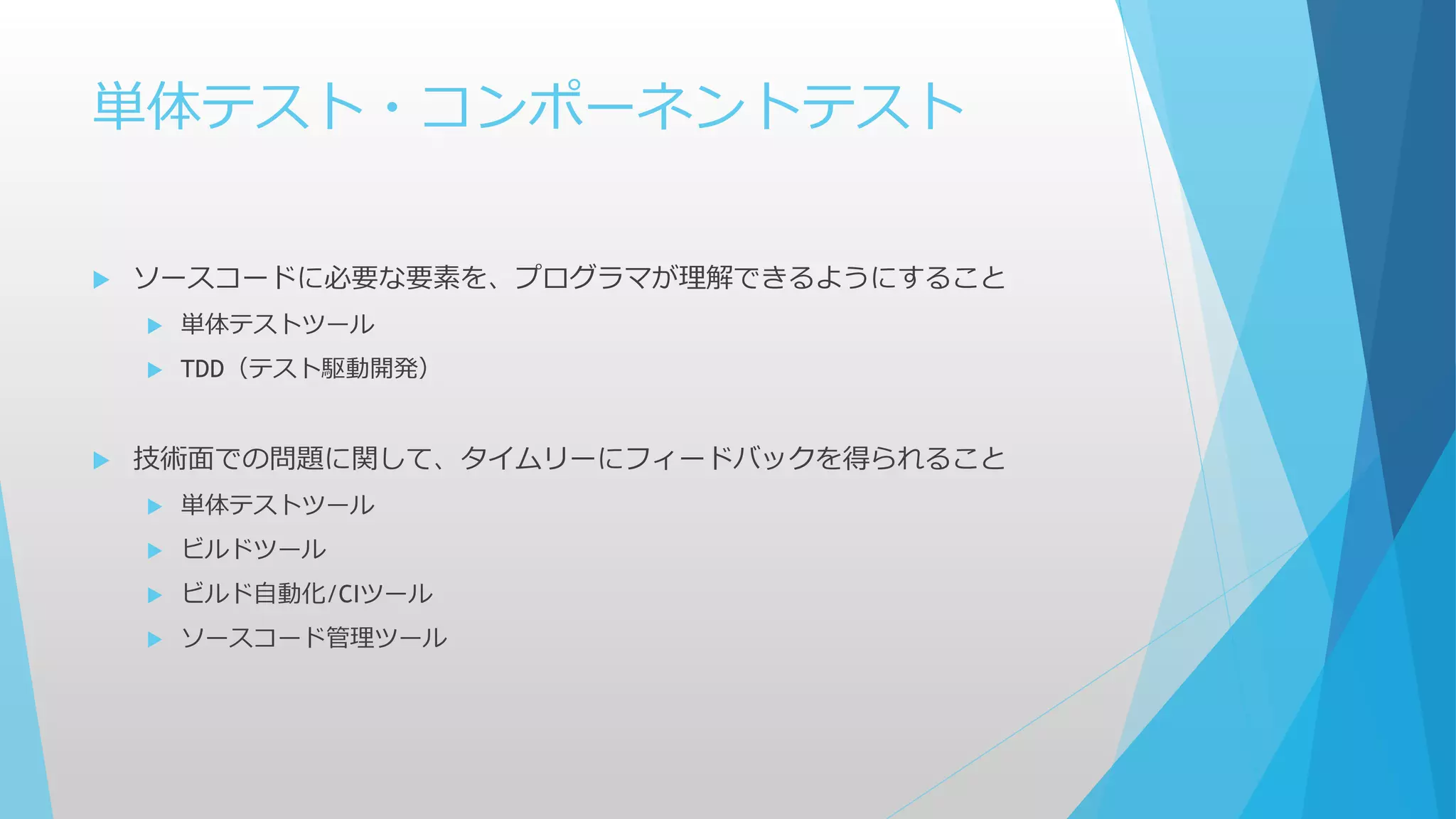 単体テスト・コンポーネントテスト

ソースコードに必要な要素を、プログラマが理解できるようにすること

単体テストツール

TDD（テスト駆動開発）

技術面での問題に関して、タイムリーにフィードバックを得られること

単体テストツール

ビルドツール

ビルド自動化/CIツール

ソースコード管理ツール